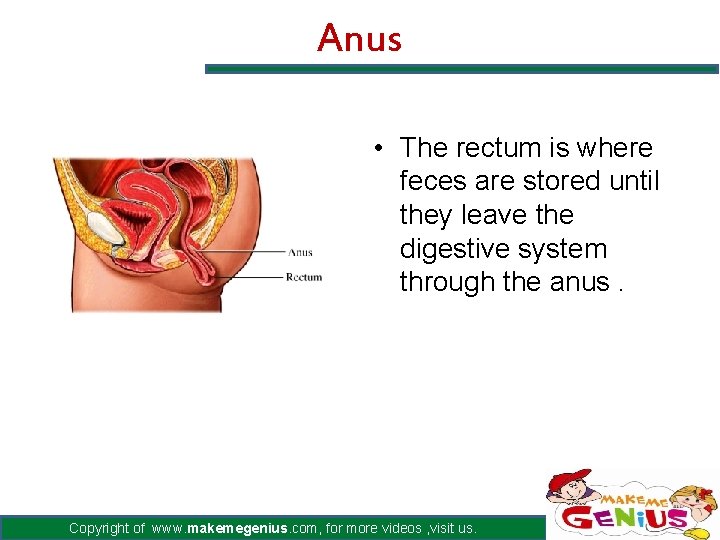 Anus

Anus
Rectum

• The rectum is where feces are stored until they leave the digestive system through the anus .

Copyright of www.makemegenius.com, for more videos ,visit us.

MAKE ME GENIUS